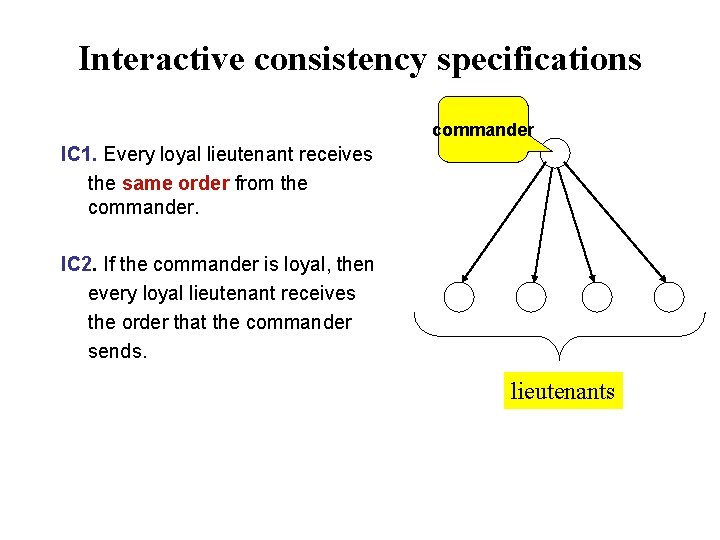 Interactive consistency specifications

IC1. Every loyal lieutenant receives the same order from the commander.

IC2. If the commander is loyal, then every loyal lieutenant receives the order that the commander sends.

commander

lieutenants